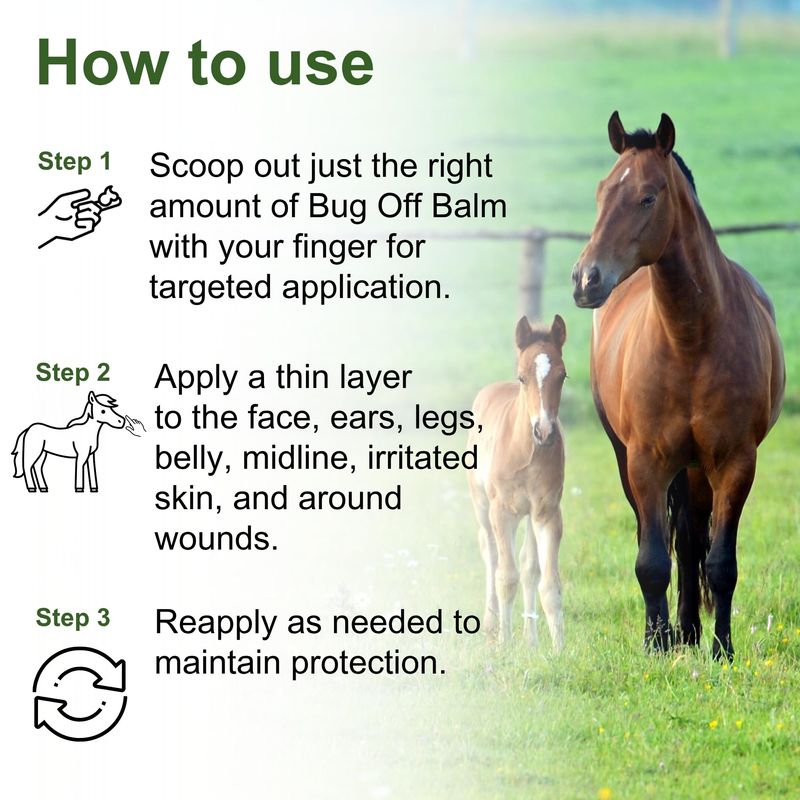 How to use

Step 1

Scoop out just the right amount of Bug Off Balm with your finger for targeted application.

Step 2

Apply a thin layer to the face, ears, legs, belly, midline, irritated skin, and around wounds.

Step 3

Reapply as needed to maintain protection.